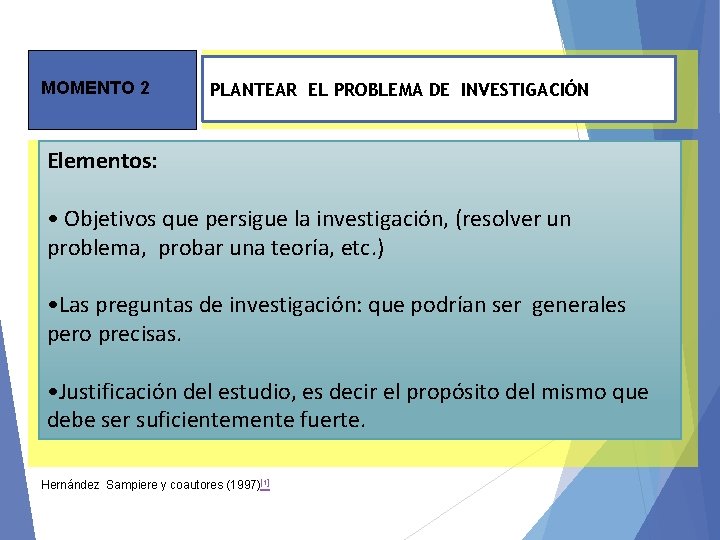 MOMENTO 2

PLANTEAR EL PROBLEMA DE INVESTIGACIÓN

Elementos:

• Objetivos que persigue la investigación, (resolver un problema, probar una teoría, etc.)

•Las preguntas de investigación: que podrían ser generales pero precisas.

•Justificación del estudio, es decir el propósito del mismo que debe ser suficientemente fuerte.

Hernández Sampiere y coautores (1997)[1]